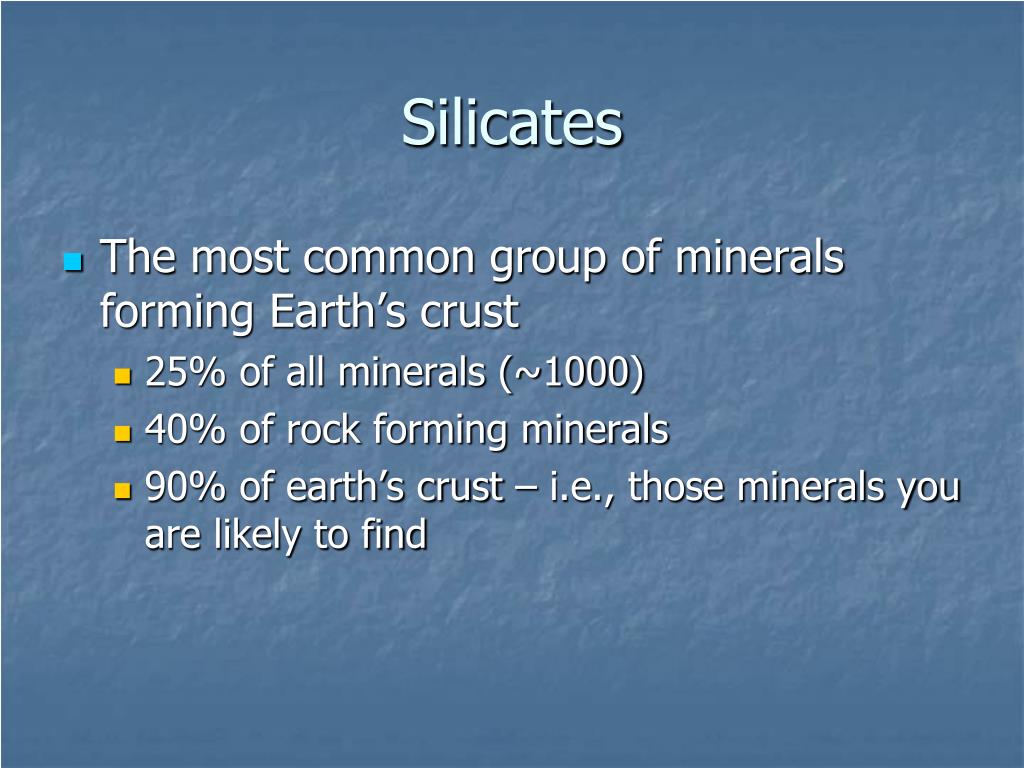 Silicates

The most common group of minerals forming Earth’s crust

25% of all minerals (~1000)

40% of rock forming minerals

90% of earth’s crust – i.e., those minerals you are likely to find